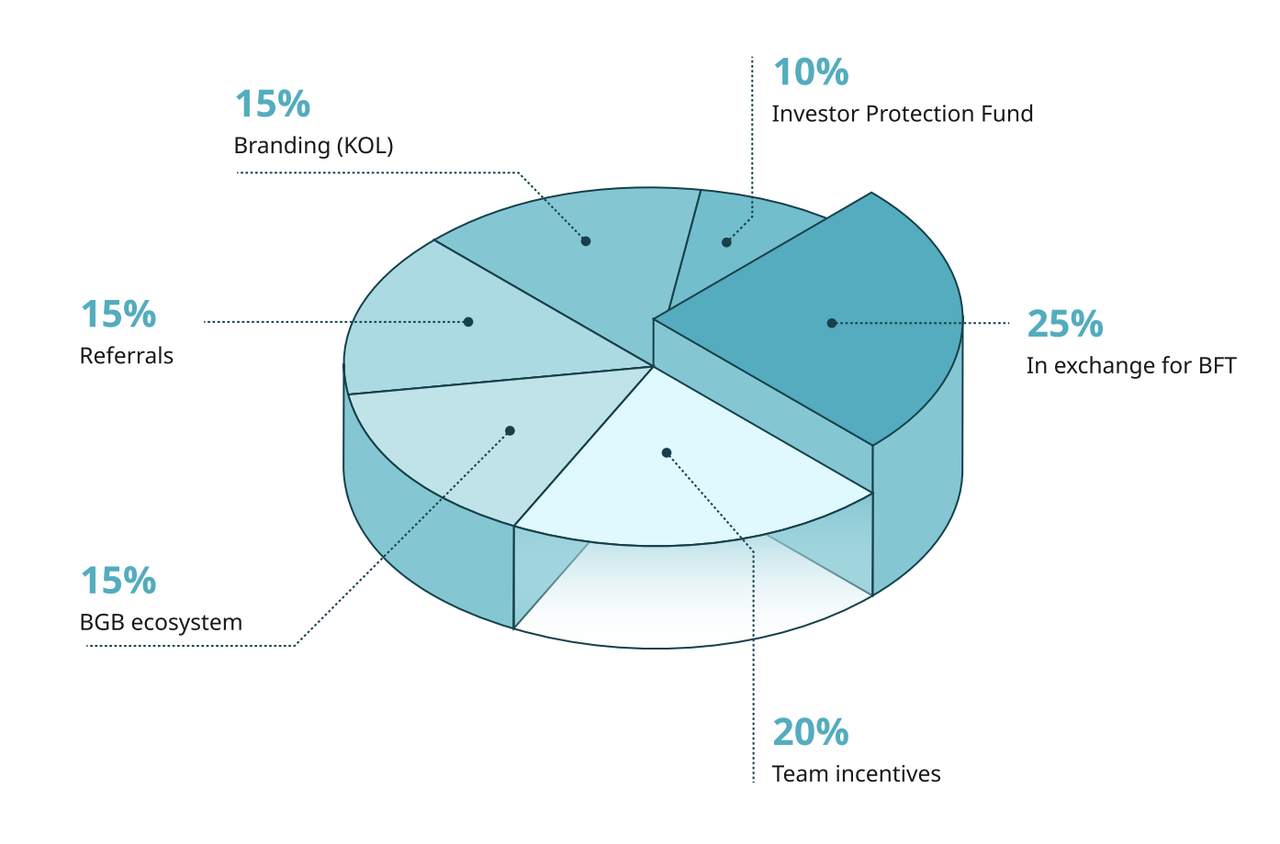 15%
Branding (KOL)

10%
Investor Protection Fund

15%
Referrals

25%
In exchange for BFT

15%
BGB ecosystem

20%
Team incentives